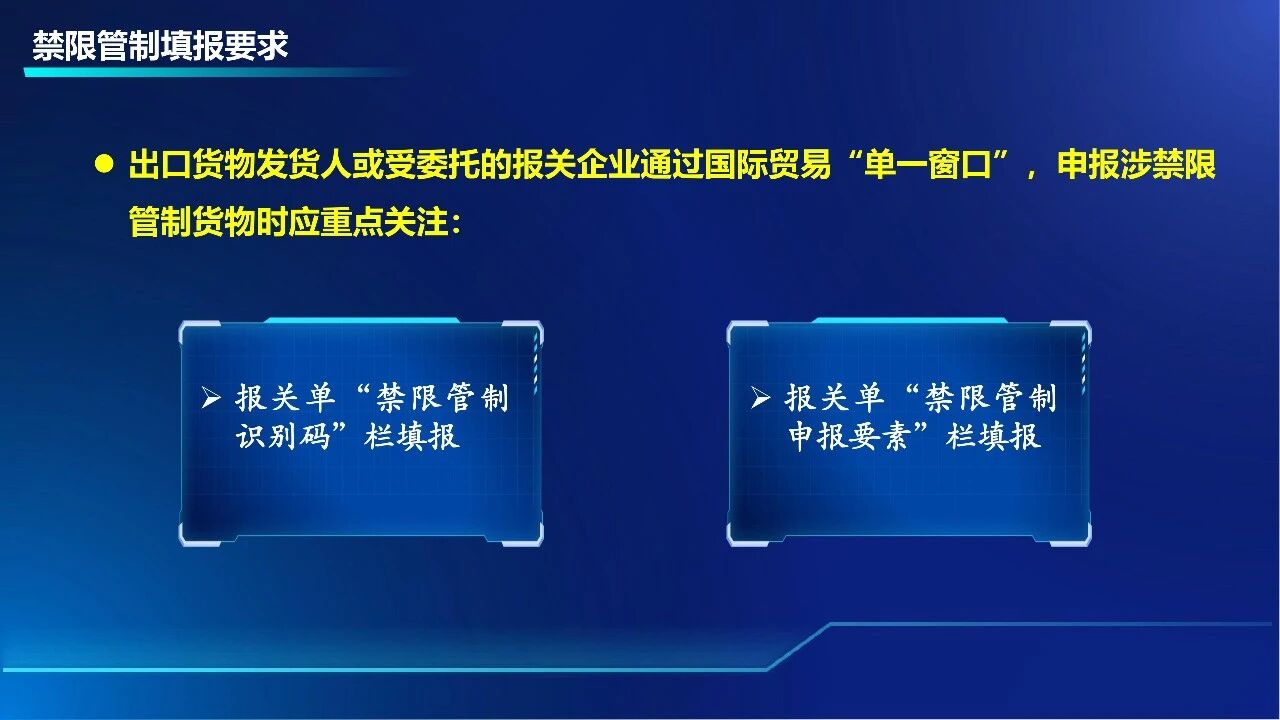 禁限管制填报要求

● 出口货物发货人或受委托的报关企业通过国际贸易“单一窗口”，申报涉禁限管制货物时应重点关注：

➢ 报关单“禁限管制识别码”栏填报

➢ 报关单“禁限管制申报要素”栏填报